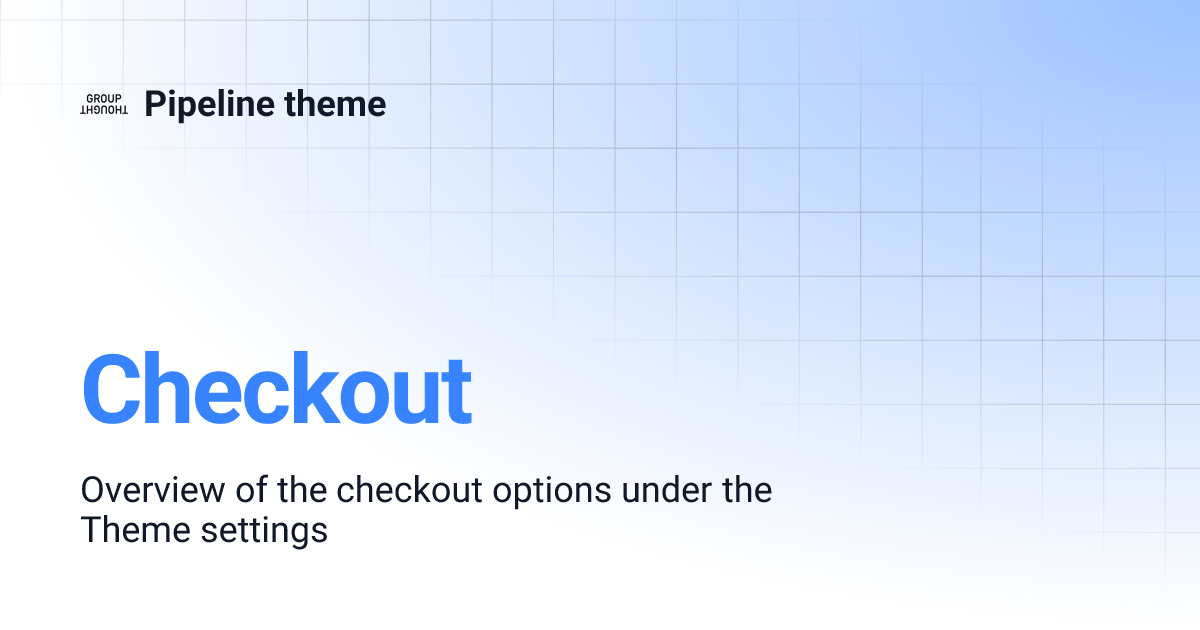 GROUP
THOUGHT
Pipeline theme

Checkout

Overview of the checkout options under the Theme settings